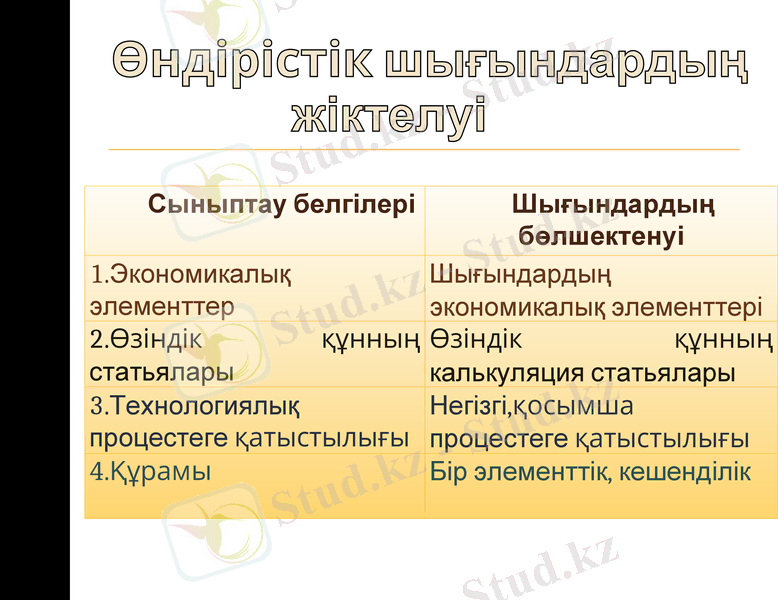 Өндірістік шығындардың жіктелуі

| Сыныптау белгілері | Шығындардың бөлшектенуі |
|---|---|
| 1.Экономикалық элементтер | Шығындардың экономикалық элементтері |
| 2.Өзіндік құнның статьялары | Өзіндік құнның калькуляция статьялары |
| 3.Технологиялық процестеге қатыстылығы | Негізгі,қосымша процестеге қатыстылығы |
| 4.Құрамы | Бір элементтік, кешенділік |

Stud.kz